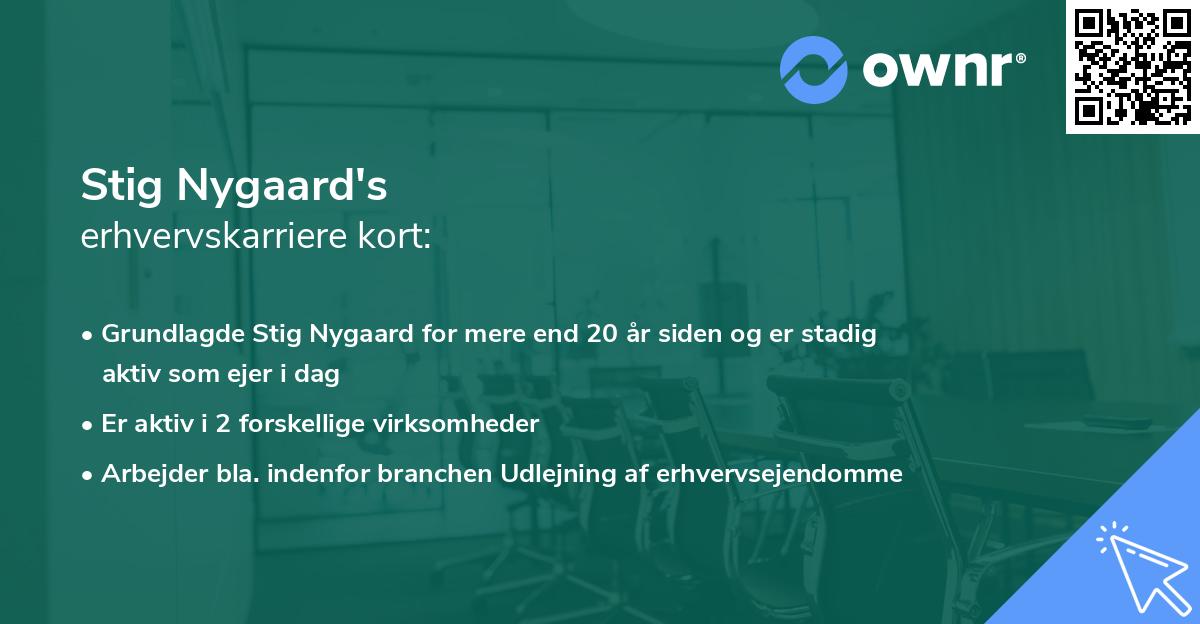 ownr®

Stig Nygaard's
erhvervskarriere kort:

• Grundlagde Stig Nygaard for mere end 20 år siden og er stadig aktiv som ejer i dag
• Er aktiv i 2 forskellige virksomheder
• Arbejder bla. indenfor branchen Udlejning af erhvervsejendomme